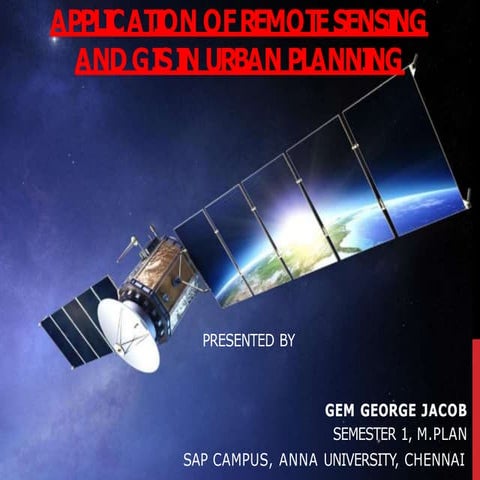 APPLICATION OF REMOTE SENSING AND GIS IN URBAN PLANNING

PRESENTED BY

GEM GEORGE JACOB
SEMESTER 1, M.PLAN
SAP CAMPUS, ANNA UNIVERSITY, CHENNAI